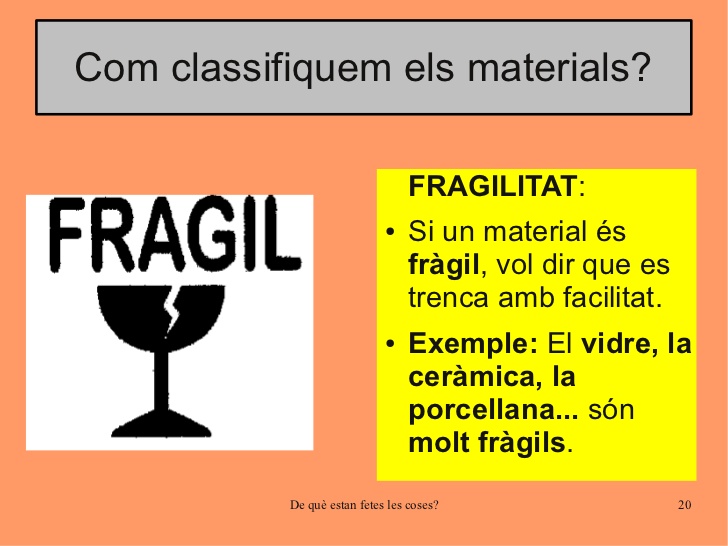 Com classifiquem els materials?

FRAGIL

FRAGILITAT:

• Si un material és fràgil, vol dir que es trenca amb facilitat.

• Exemple: El vidre, la ceràmica, la porcellana... són molt fràgils.

De què estan fetes les coses?

20